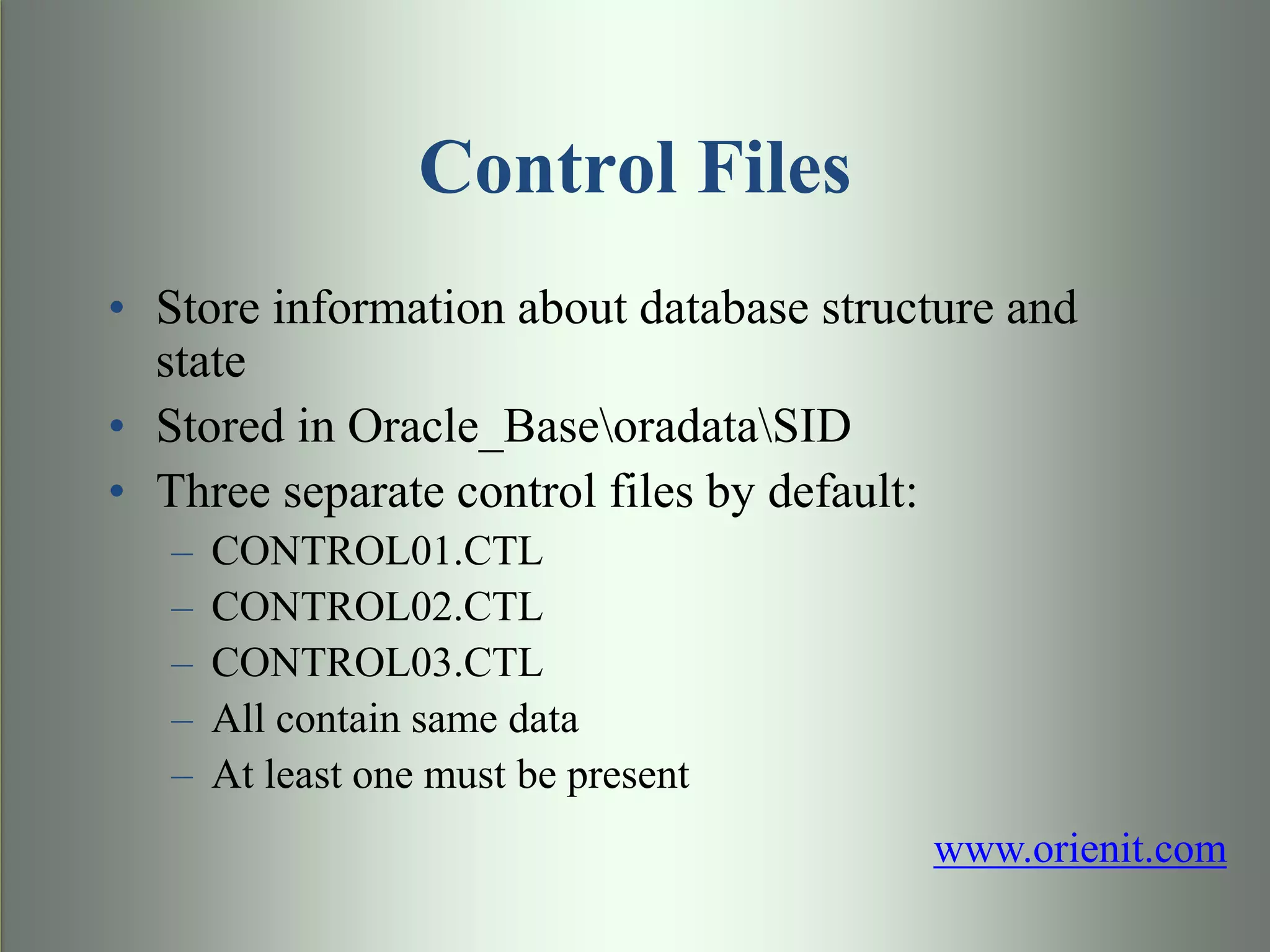 Control Files

• Store information about database structure and state
• Stored in Oracle_Base\oradata\SID
• Three separate control files by default:
  – CONTROL01.CTL
  – CONTROL02.CTL
  – CONTROL03.CTL
  – All contain same data
  – At least one must be present

www.orienit.com